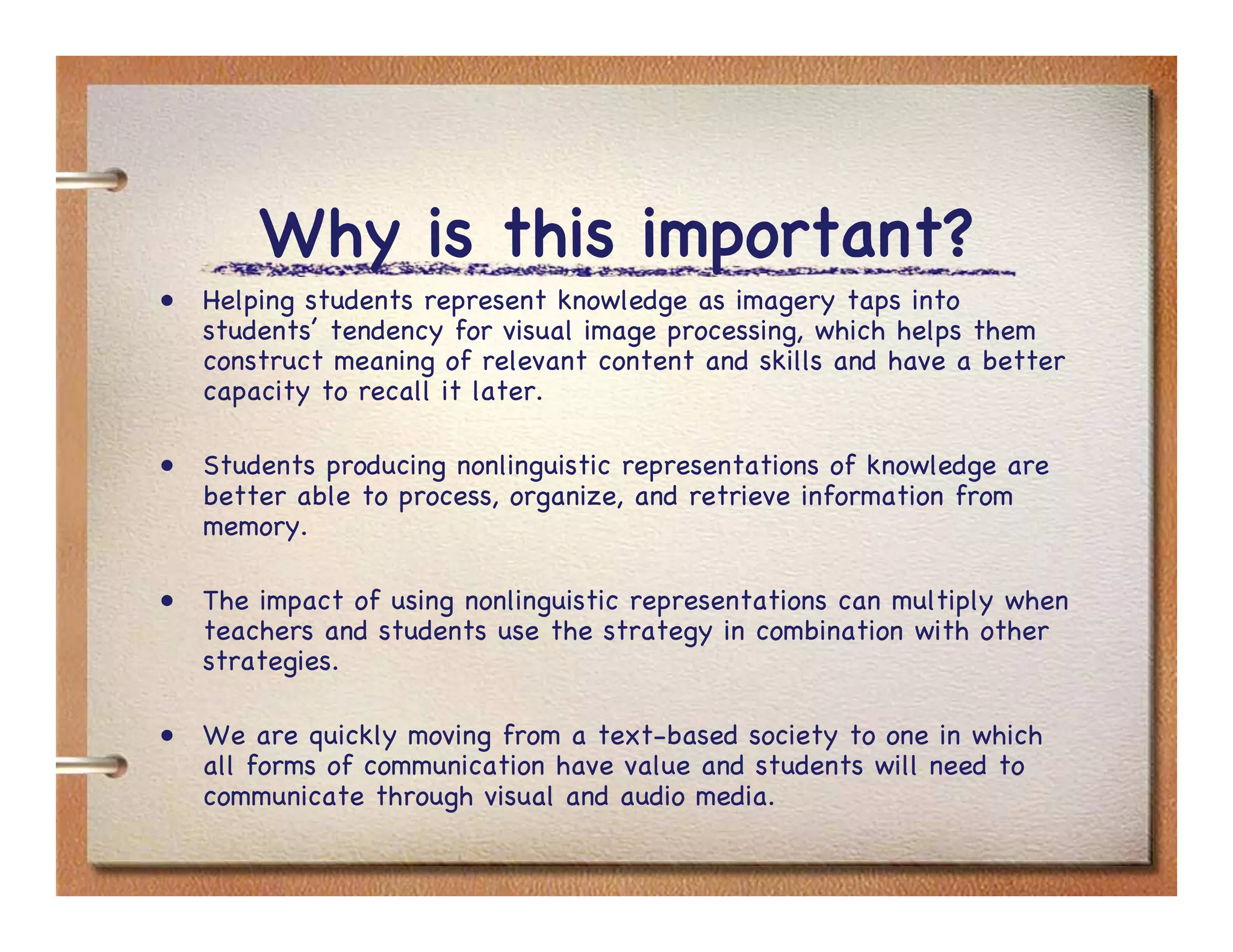 Why is this important?

• Helping students represent knowledge as imagery taps into students' tendency for visual image processing, which helps them construct meaning of relevant content and skills and have a better capacity to recall it later.

• Students producing nonlinguistic representations of knowledge are better able to process, organize, and retrieve information from memory.

• The impact of using nonlinguistic representations can multiply when teachers and students use the strategy in combination with other strategies.

• We are quickly moving from a text-based society to one in which all forms of communication have value and students will need to communicate through visual and audio media.